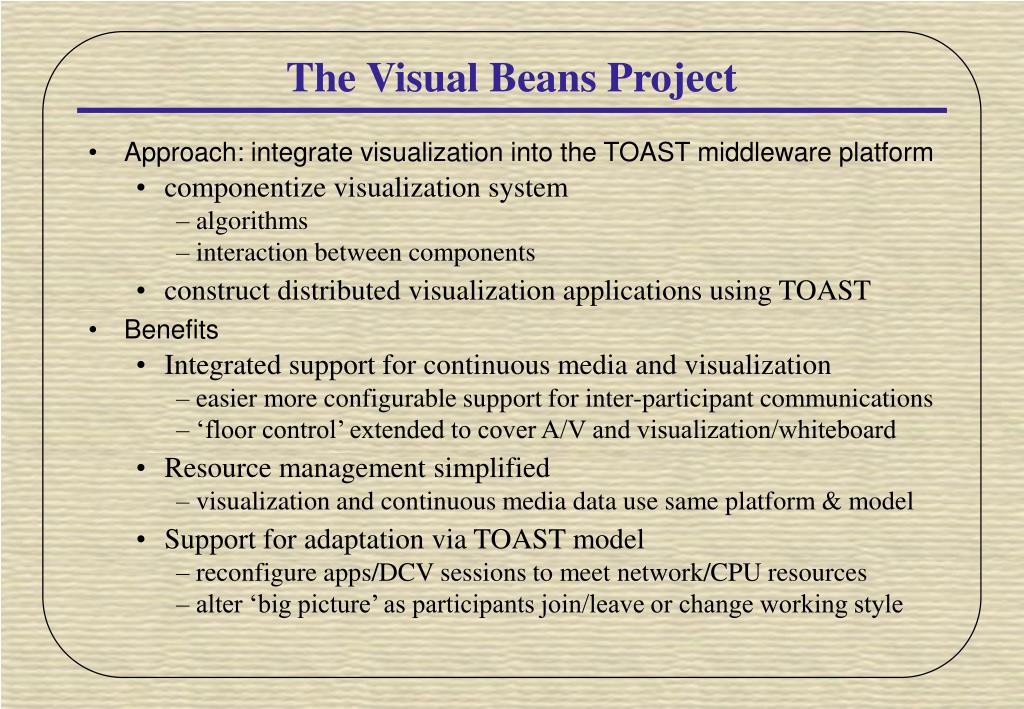 The Visual Beans Project

• Approach: integrate visualization into the TOAST middleware platform
  • componentize visualization system
    – algorithms
    – interaction between components
  • construct distributed visualization applications using TOAST
• Benefits
  • Integrated support for continuous media and visualization
    – easier more configurable support for inter-participant communications
    – ‘floor control’ extended to cover A/V and visualization/whiteboard
  • Resource management simplified
    – visualization and continuous media data use same platform & model
  • Support for adaptation via TOAST model
    – reconfigure apps/DCV sessions to meet network/CPU resources
    – alter ‘big picture’ as participants join/leave or change working style